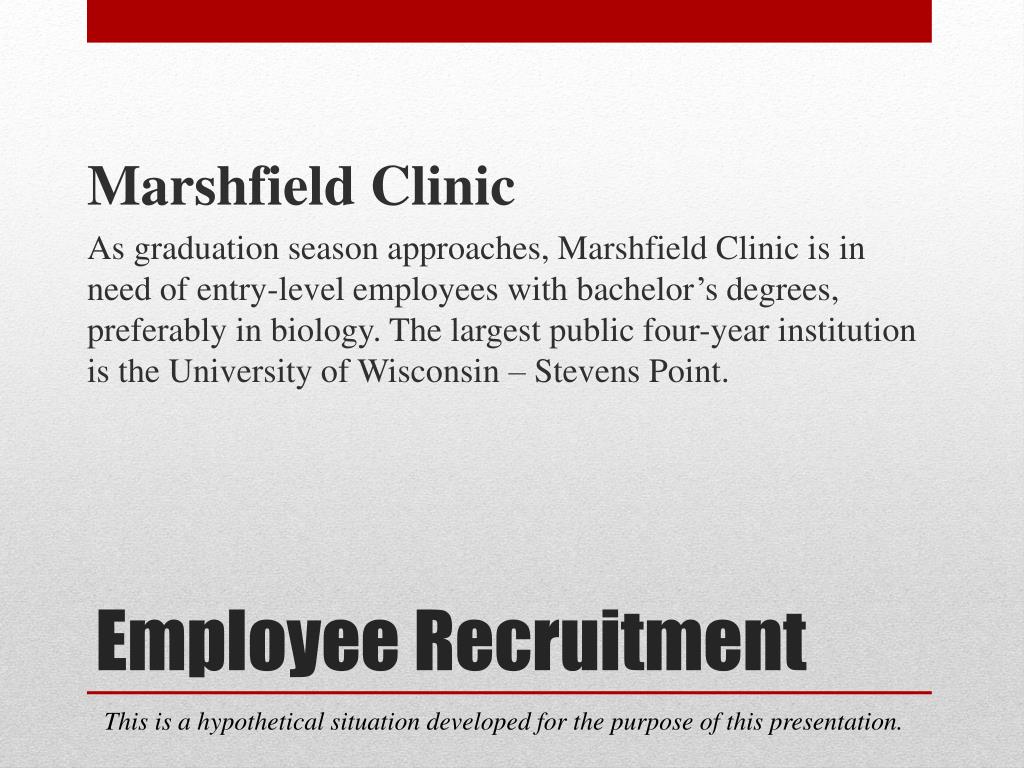 Marshfield Clinic

As graduation season approaches, Marshfield Clinic is in need of entry-level employees with bachelor’s degrees, preferably in biology. The largest public four-year institution is the University of Wisconsin – Stevens Point.

Employee Recruitment

This is a hypothetical situation developed for the purpose of this presentation.